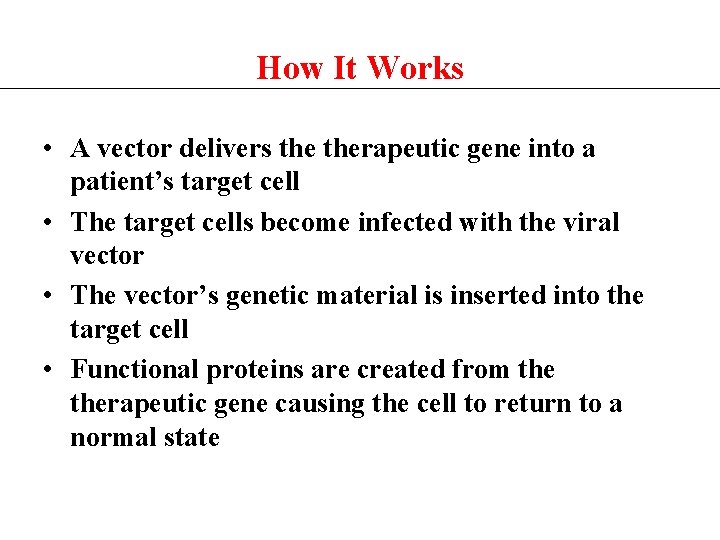 How It Works

• A vector delivers the therapeutic gene into a patient’s target cell
• The target cells become infected with the viral vector
• The vector’s genetic material is inserted into the target cell
• Functional proteins are created from the therapeutic gene causing the cell to return to a normal state